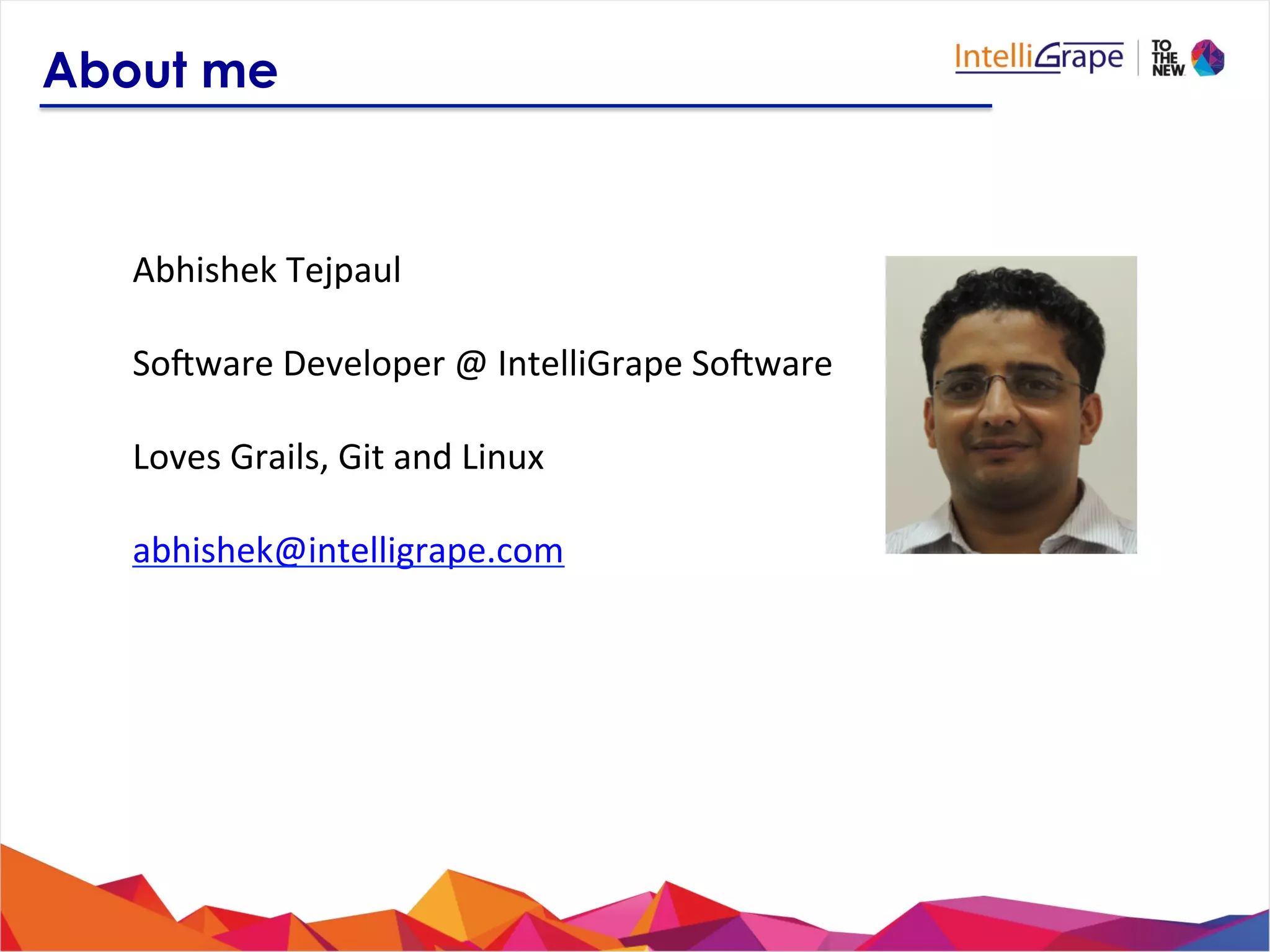 About me

IntelliGrape | TO THE NEW

Abhishek Tejpaul

Software Developer @ IntelliGrape Software

Loves Grails, Git and Linux

abhishek@intelligrape.com